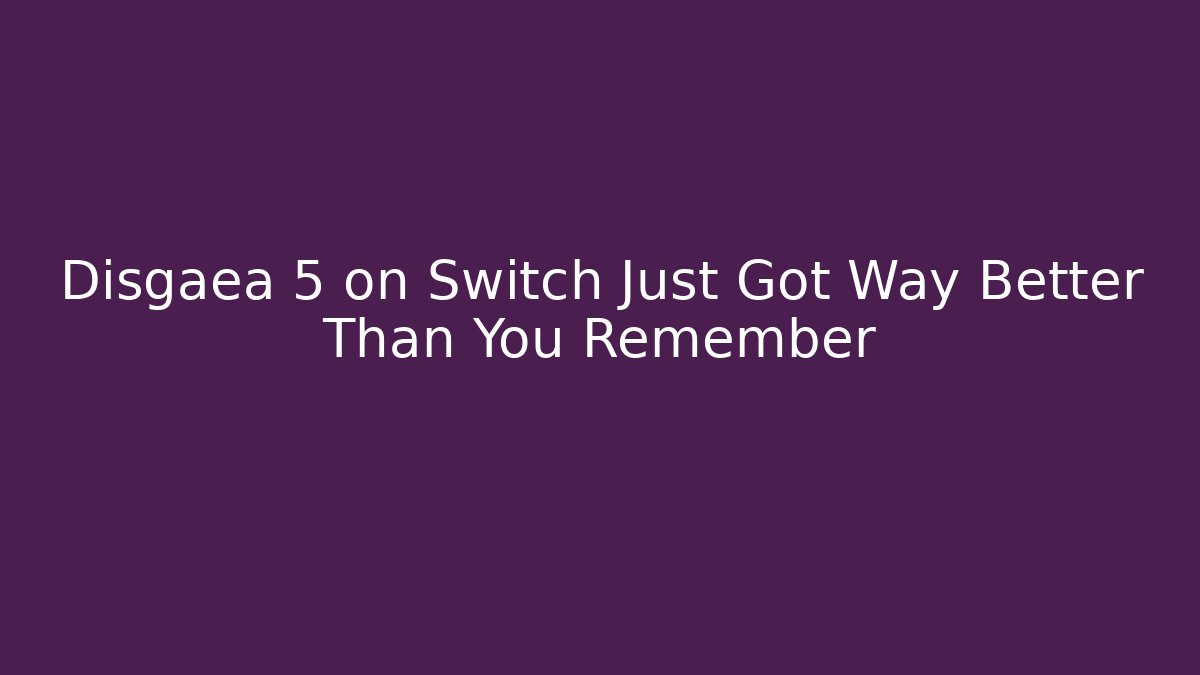 Disgaea 5 on Switch Just Got Way Better Than You Remember